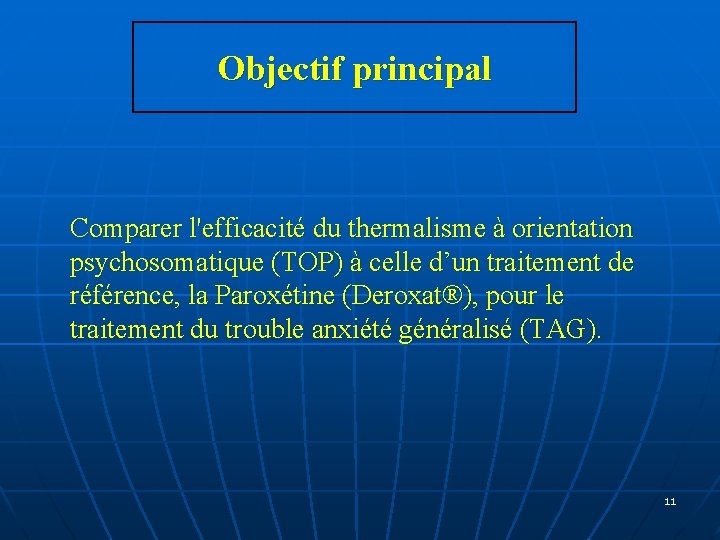 Objectif principal

Comparer l'efficacité du thermalisme à orientation psychosomatique (TOP) à celle d’un traitement de référence, la Paroxétine (Deroxat®), pour le traitement du trouble anxiété généralisé (TAG).

11